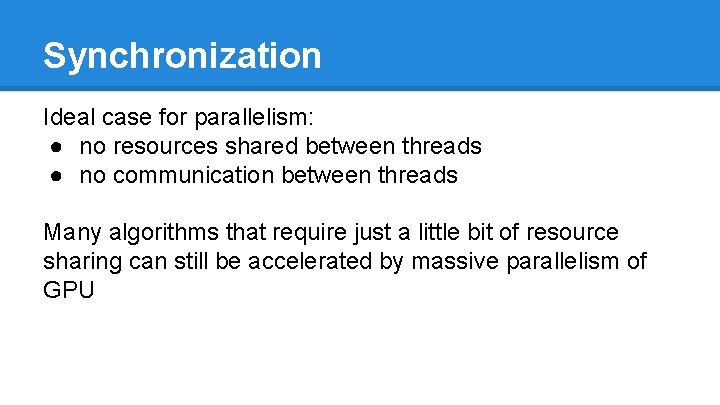 Synchronization

Ideal case for parallelism:
● no resources shared between threads
● no communication between threads

Many algorithms that require just a little bit of resource sharing can still be accelerated by massive parallelism of GPU